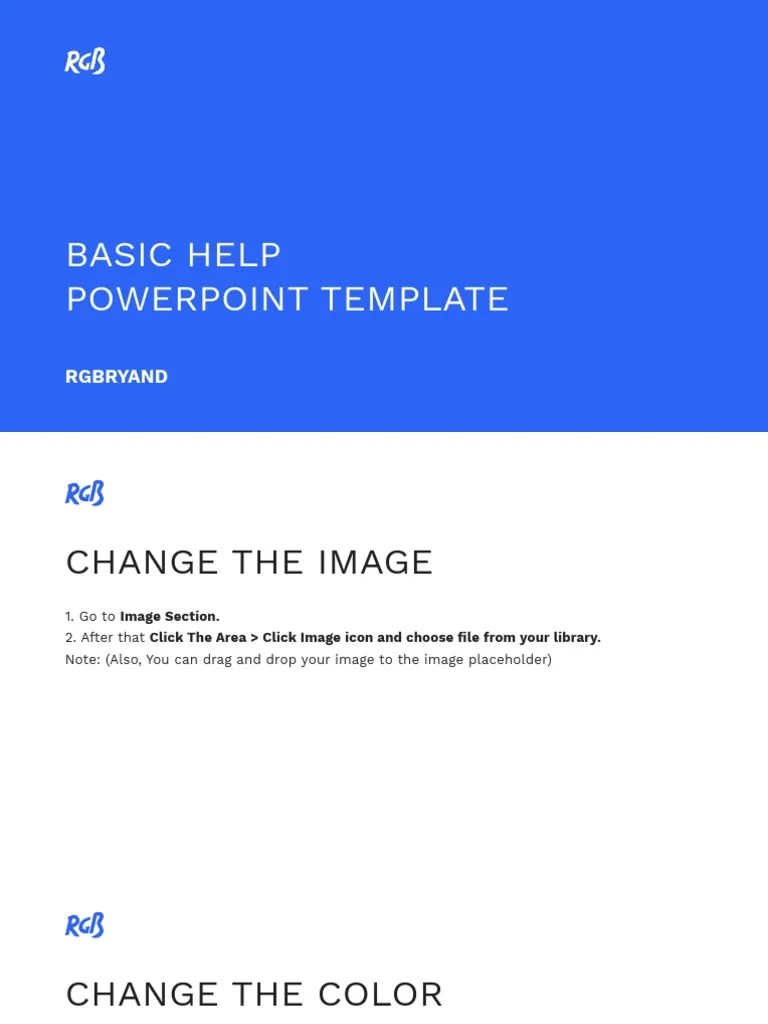 RGB

BASIC HELP
POWERPOINT TEMPLATE

RGBRYAND

RGB

CHANGE THE IMAGE

1. Go to Image Section.
2. After that Click The Area > Click Image icon and choose file from your library.
Note: (Also, You can drag and drop your image to the image placeholder)

RGB

CHANGE THE COLOR